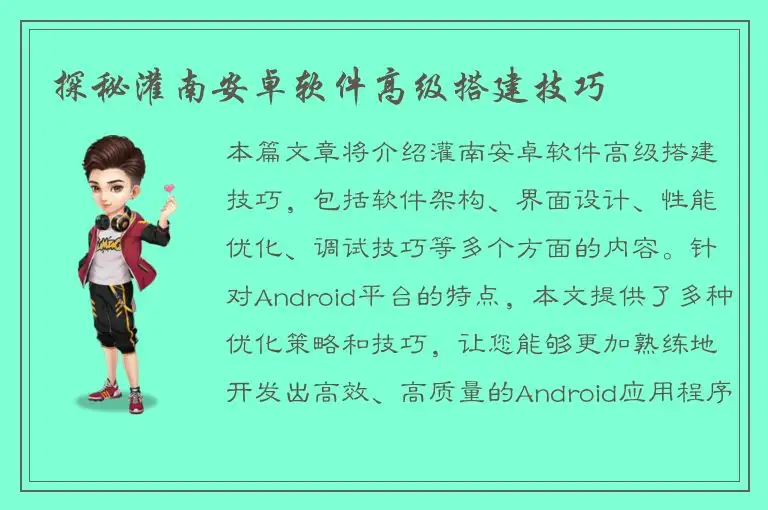 探秘灌南安卓软件高级搭建技巧

本篇文章将介绍灌南安卓软件高级搭建技巧，包括软件架构、界面设计、性能优化、调试技巧等多个方面的内容。针对Android平台的特点，本文提供了多种优化策略和技巧，让您能够更加熟练地开发出高效、高质量的Android应用程序